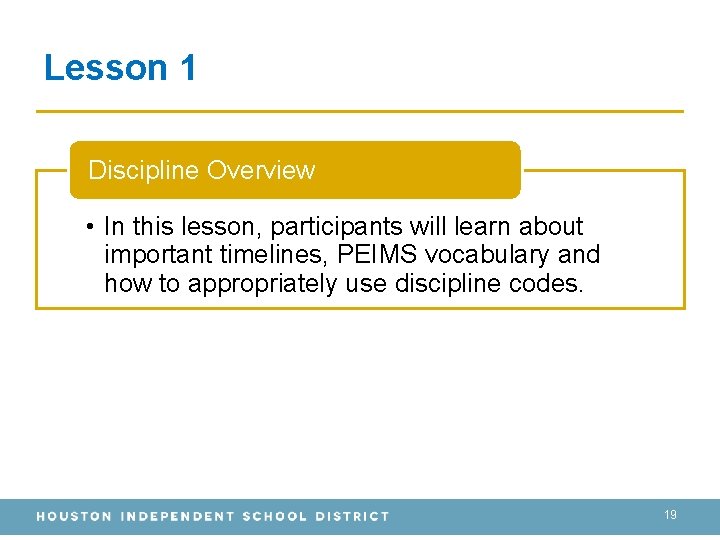 Lesson 1

Discipline Overview

• In this lesson, participants will learn about important timelines, PEIMS vocabulary and how to appropriately use discipline codes.

HOUSTON INDEPENDENT SCHOOL DISTRICT

19